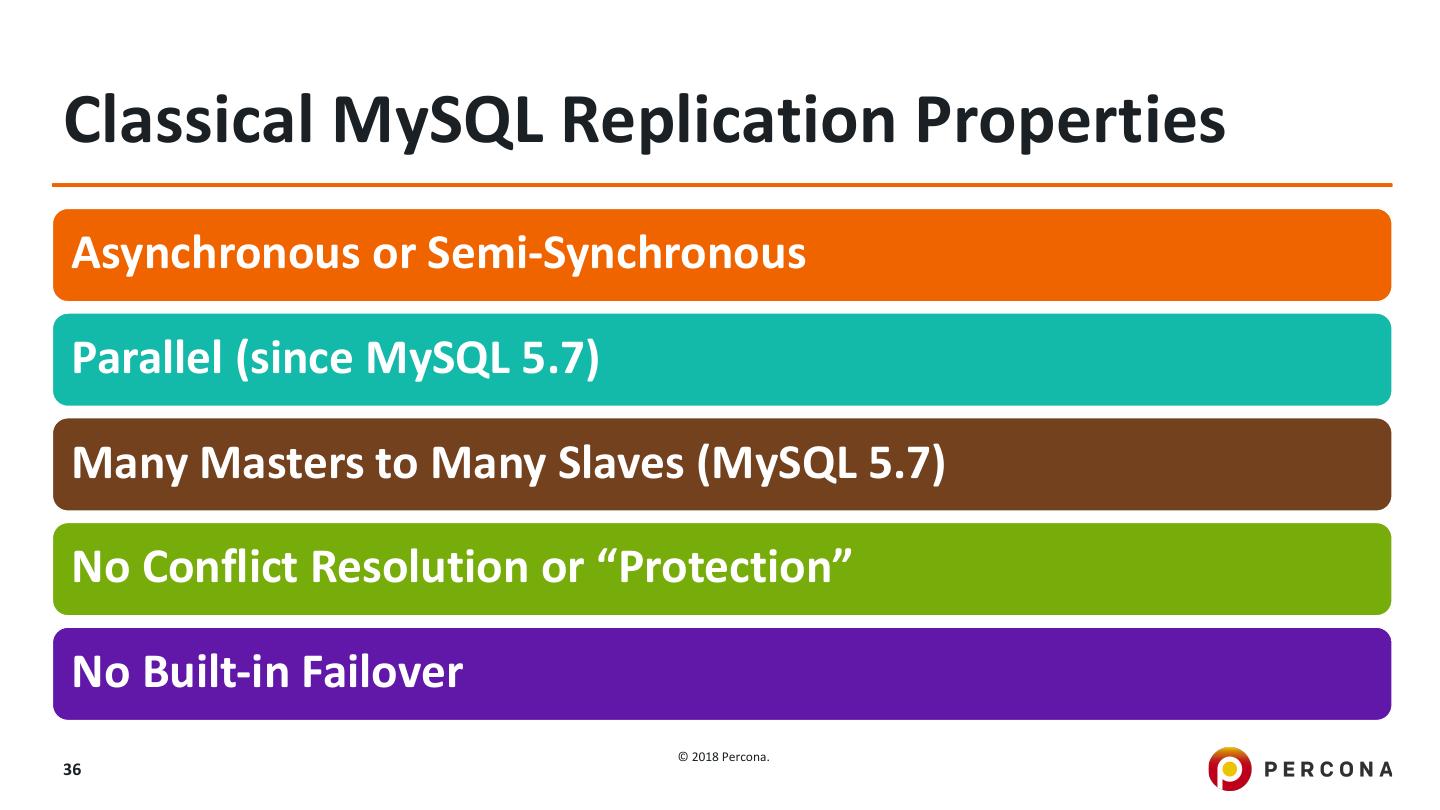 Classical MySQL Replication Properties

Asynchronous or Semi-Synchronous

Parallel (since MySQL 5.7)

Many Masters to Many Slaves (MySQL 5.7)

No Conflict Resolution or “Protection”

No Built-in Failover

36

© 2018 Percona.

PERCONA